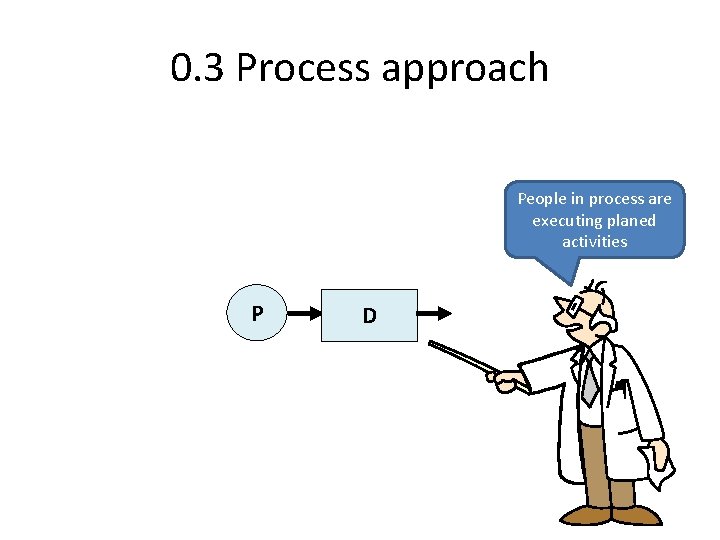 0.3 Process approach

People in process are executing planed activities

P

D